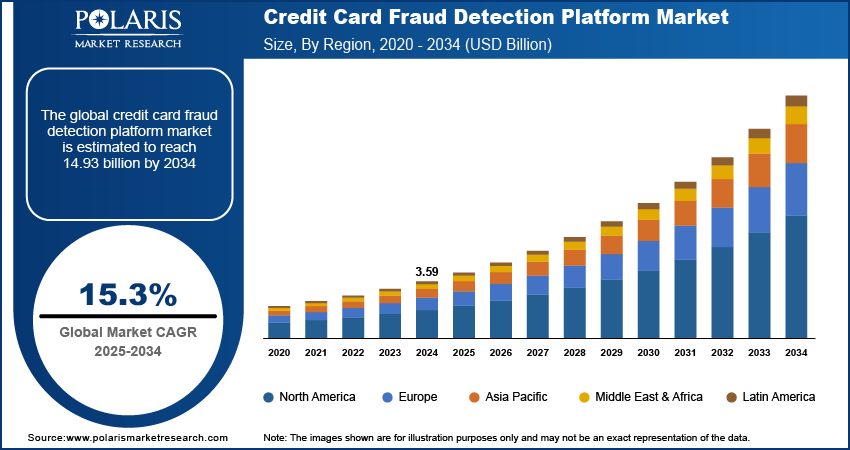 POLARIS
MARKET RESEARCH

Credit Card Fraud Detection Platform Market
Size, By Region, 2020 - 2034 (USD Billion)

The global credit card fraud detection platform market is estimated to reach 14.93 billion by 2034

15.3%
Global Market CAGR 2025-2034

3.59

2020 2021 2022 2023 2024 2025 2026 2027 2028 2029 2030 2031 2032 2033 2034

North America Europe Asia Pacific Middle East & Africa Latin America

Source:www.polarismarketresearch.com

Note: The images shown are for illustration purposes only and may not be an exact representation of the data.